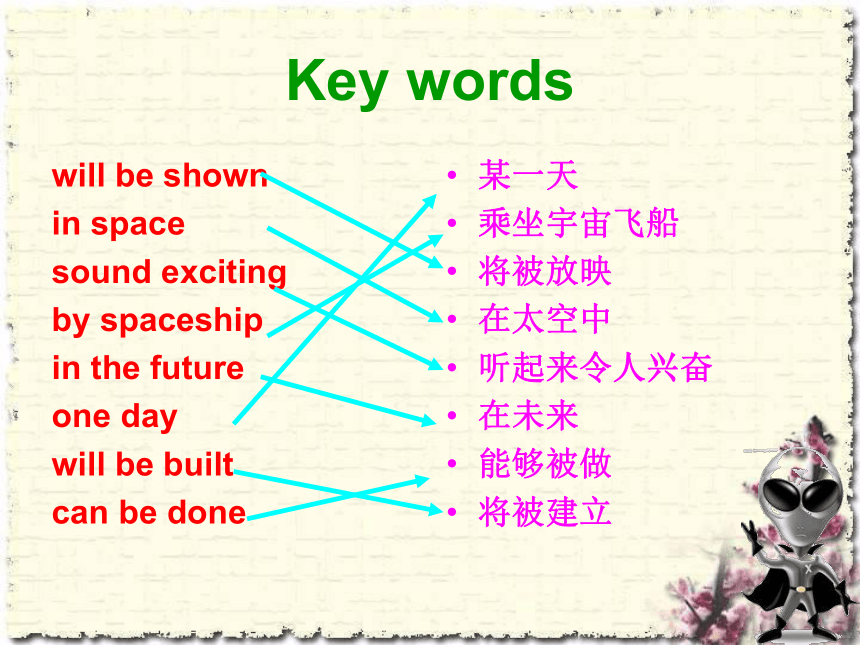 Key words

will be shown
in space
sound exciting
by spaceship
in the future
one day
will be built
can be done

• 某一天
• 乘坐宇宙飞船
• 将被放映
• 在太空中
• 听起来令人兴奋
• 在未来
• 能够被做
• 将被建立